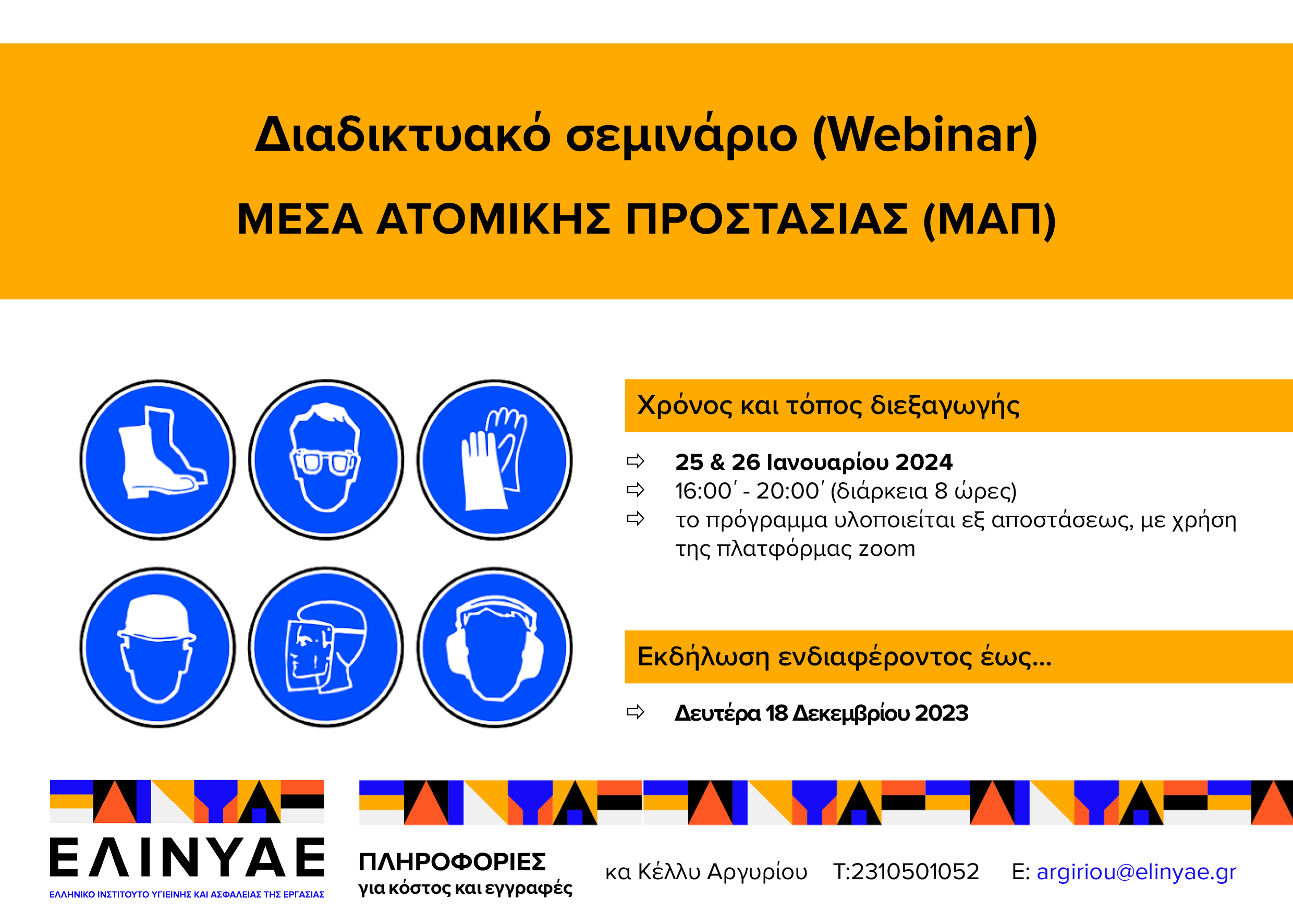 Διαδικτυακό σεμινάριο (Webinar)

ΜΕΣΑ ΑΤΟΜΙΚΗΣ ΠΡΟΣΤΑΣΙΑΣ (ΜΑΠ)

Χρόνος και τόπος διεξαγωγής

⇨ 25 & 26 Ιανουαρίου 2024
⇨ 16:00΄ - 20:00΄ (διάρκεια 8 ώρες)
⇨ το πρόγραμμα υλοποιείται εξ αποστάσεως, με χρήση της πλατφόρμας zoom

Εκδήλωση ενδιαφέροντος έως...

⇨ Δευτέρα 18 Δεκεμβρίου 2023

ΕΛΙΝΥΑΕ
ΕΛΛΗΝΙΚΟ ΙΝΣΤΙΤΟΥΤΟ ΥΓΙΕΙΝΗΣ ΚΑΙ ΑΣΦΑΛΕΙΑΣ ΤΗΣ ΕΡΓΑΣΙΑΣ

ΠΛΗΡΟΦΟΡΙΕΣ
για κόστος και εγγραφές

κα Κέλλυ Αργυρίου Τ:2310501052 Ε: argiriou@elinyae.gr